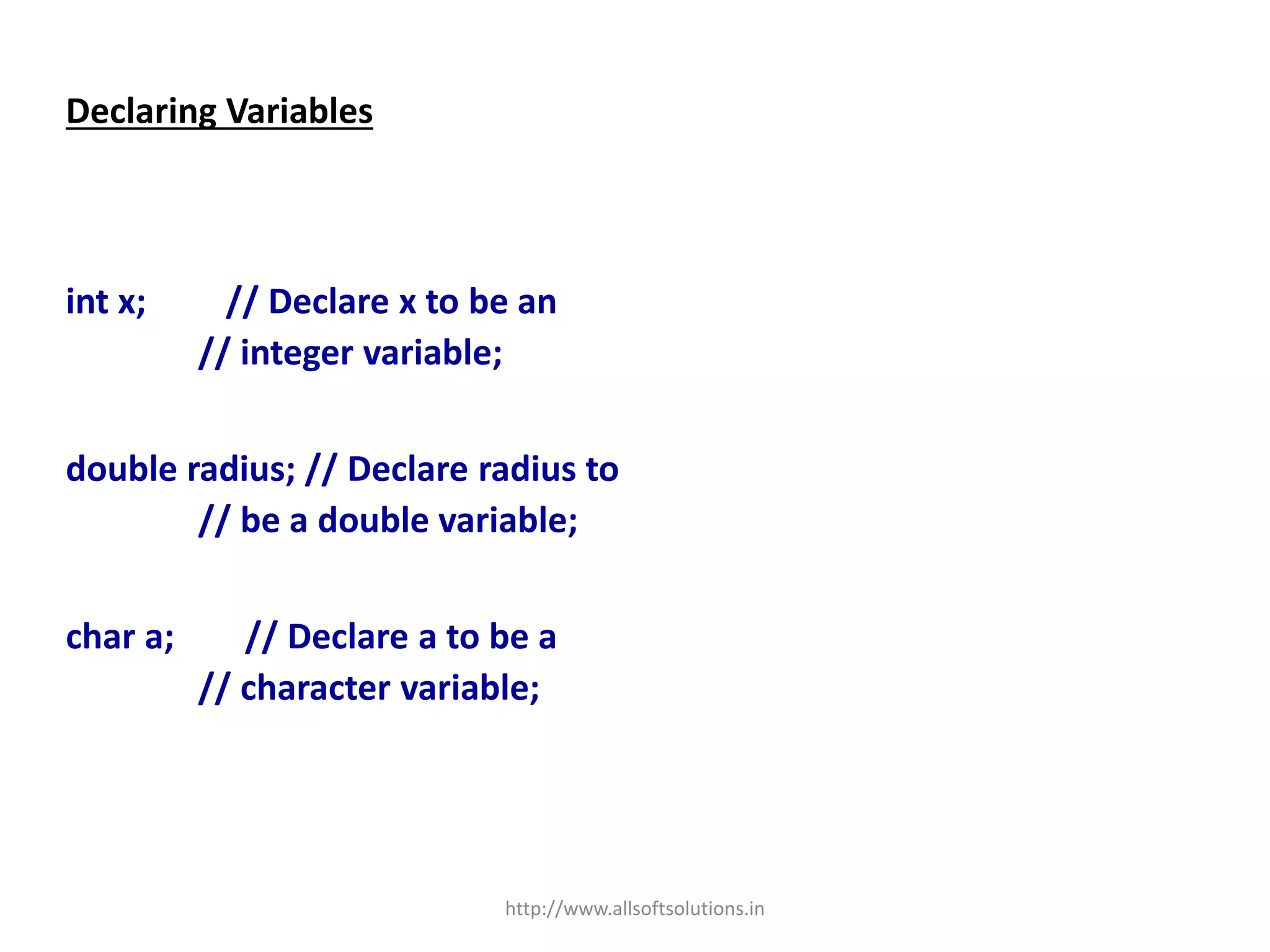 Declaring Variables

int x; // Declare x to be an
// integer variable;

double radius; // Declare radius to
// be a double variable;

char a; // Declare a to be a
// character variable;

http://www.allsoftsolutions.in